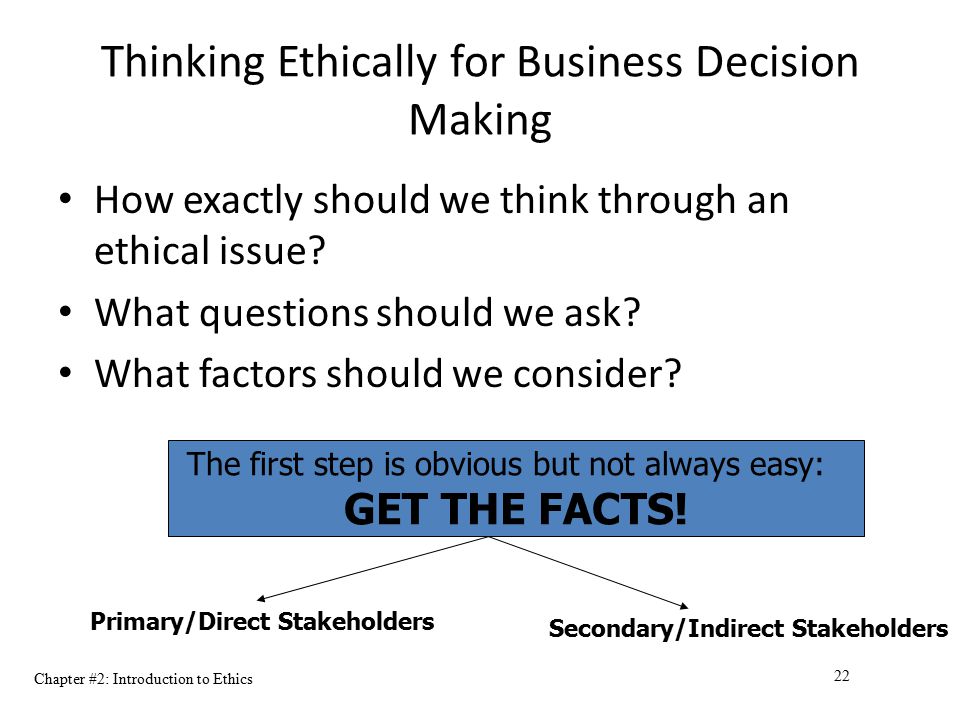 Thinking Ethically for Business Decision Making

• How exactly should we think through an ethical issue?
• What questions should we ask?
• What factors should we consider?

The first step is obvious but not always easy:
GET THE FACTS!

Primary/Direct Stakeholders

Secondary/Indirect Stakeholders

Chapter #2: Introduction to Ethics

22